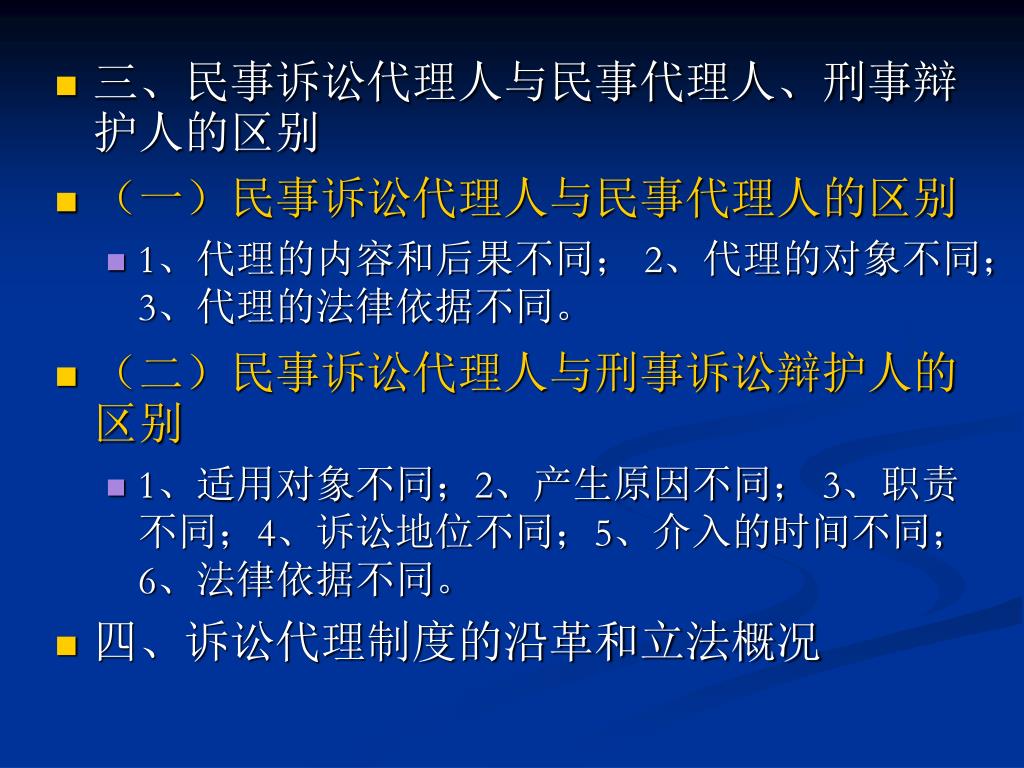 三、民事诉讼代理人与民事代理人、刑事辩护人的区别

（一）民事诉讼代理人与民事代理人的区别

1、代理的内容和后果不同； 2、代理的对象不同；3、代理的法律依据不同。

（二）民事诉讼代理人与刑事诉讼辩护人的区别

1、适用对象不同；2、产生原因不同； 3、职责不同；4、诉讼地位不同；5、介入的时间不同；6、法律依据不同。

四、诉讼代理制度的沿革和立法概况